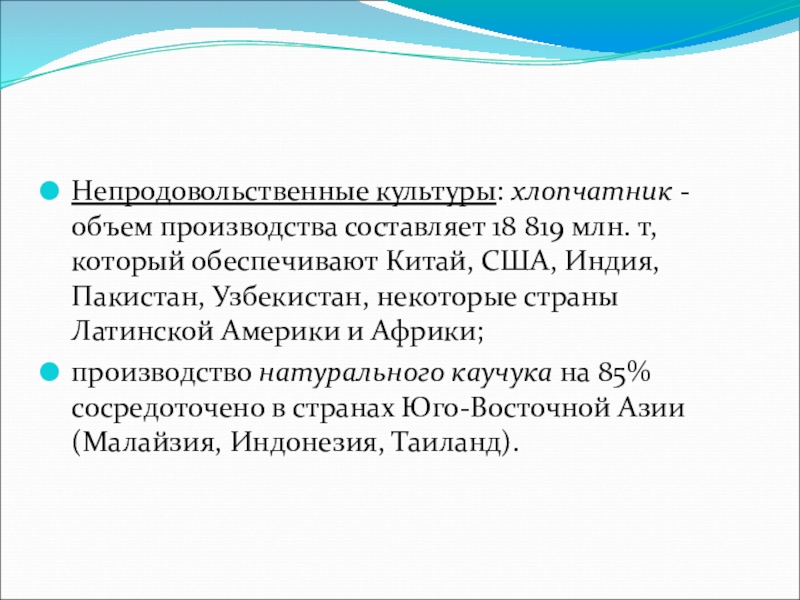 Непродовольственные культуры: хлопчатник - объем производства составляет 18 819 млн. т, который обеспечивают Китай, США, Индия, Пакистан, Узбекистан, некоторые страны Латинской Америки и Африки;

производство натурального каучука на 85% сосредоточено в странах Юго-Восточной Азии (Малайзия, Индонезия, Таиланд).